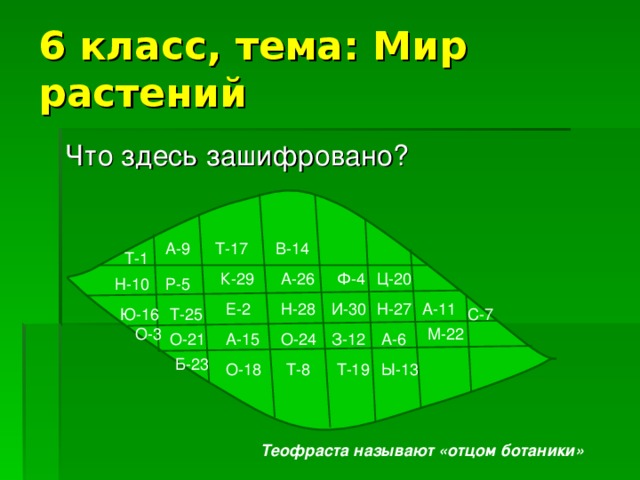 6 класс, тема: Мир растений

Что здесь зашифровано?

Т-1 А-9 Т-17 В-14
Н-10 Р-5 К-29 А-26 Ф-4 Ц-20
Ю-16 Т-25 Е-2 Н-28 И-30 Н-27 А-11 С-7
О-3 О-21 А-15 О-24 З-12 А-6 М-22
Б-23 О-18 Т-8 Т-19 Ы-13

Теофраста называют «отцом ботаники»